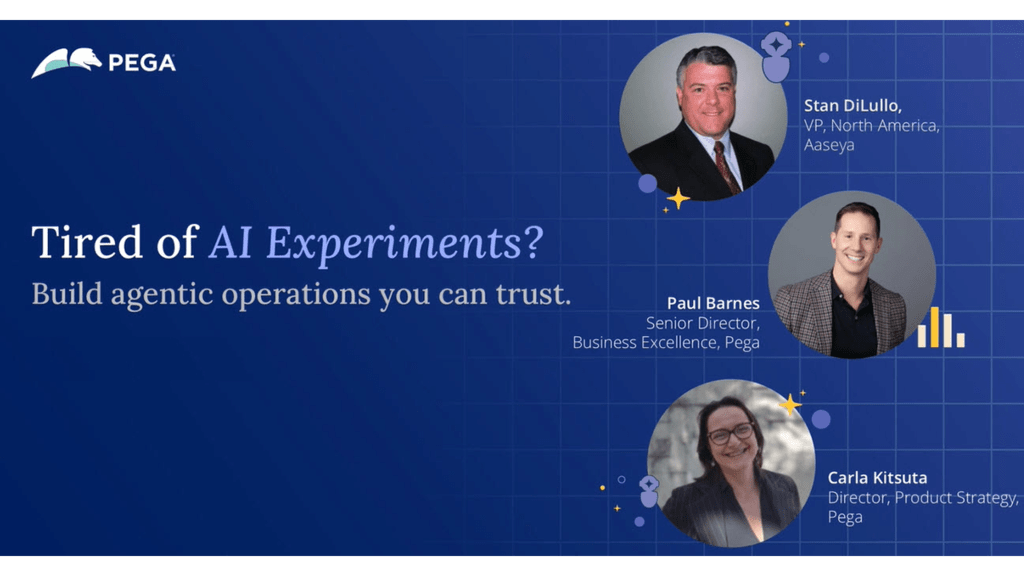 PEGA

Tired of AI Experiments?
Build agentic operations you can trust.

Stan DiLullo,
VP, North America,
Aaseya

Paul Barnes
Senior Director,
Business Excellence, Pega

Carla Kitsuta
Director, Product Strategy,
Pega